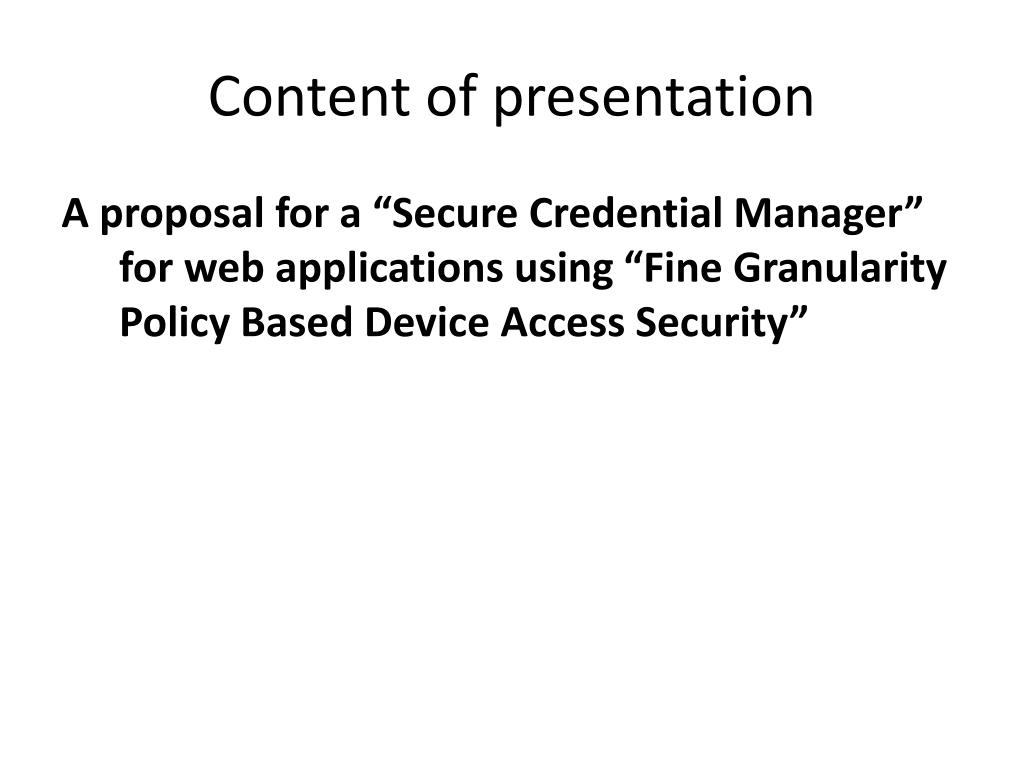 Content of presentation

A proposal for a “Secure Credential Manager” for web applications using “Fine Granularity Policy Based Device Access Security”